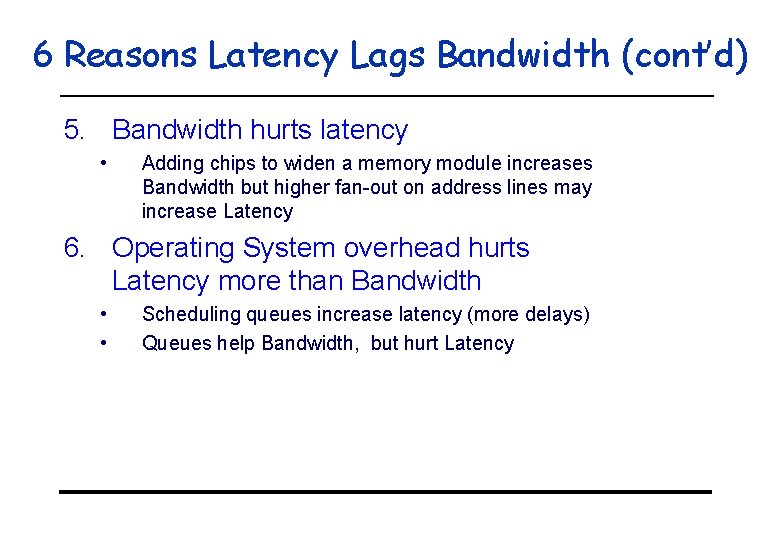 6 Reasons Latency Lags Bandwidth (cont'd)

5. Bandwidth hurts latency

• Adding chips to widen a memory module increases Bandwidth but higher fan-out on address lines may increase Latency

6. Operating System overhead hurts Latency more than Bandwidth

• Scheduling queues increase latency (more delays)

• Queues help Bandwidth, but hurt Latency